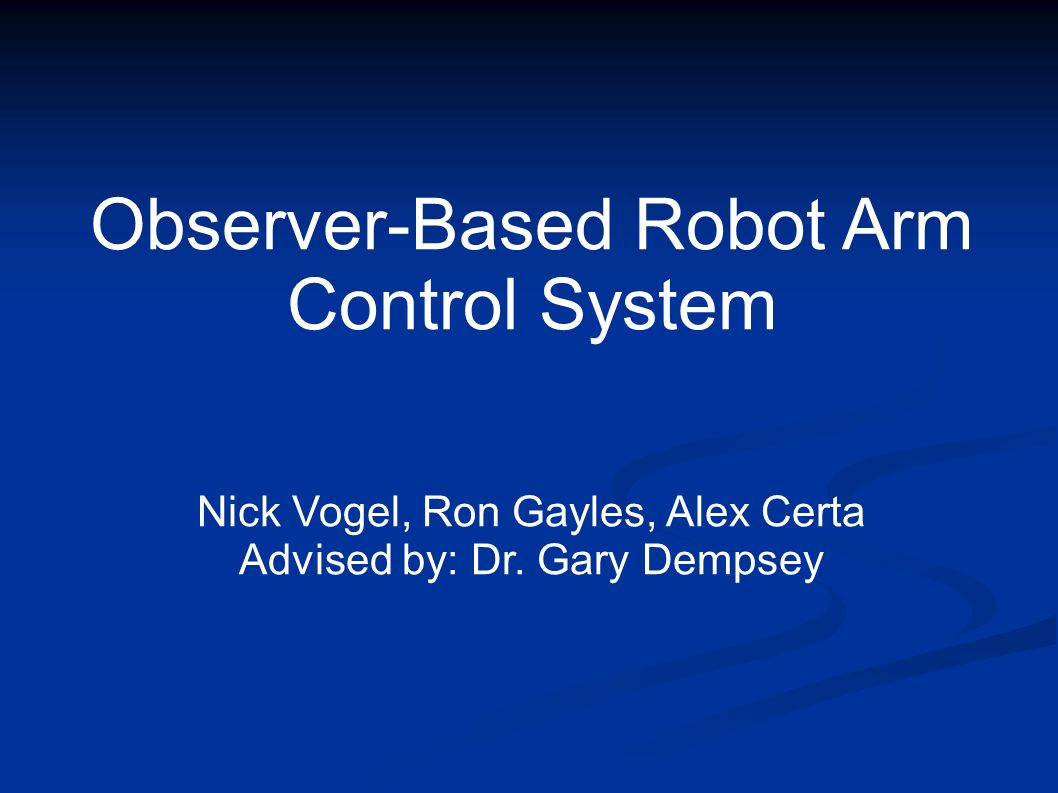 Observer-Based Robot Arm Control System

Nick Vogel, Ron Gayles, Alex Certa
Advised by: Dr. Gary Dempsey